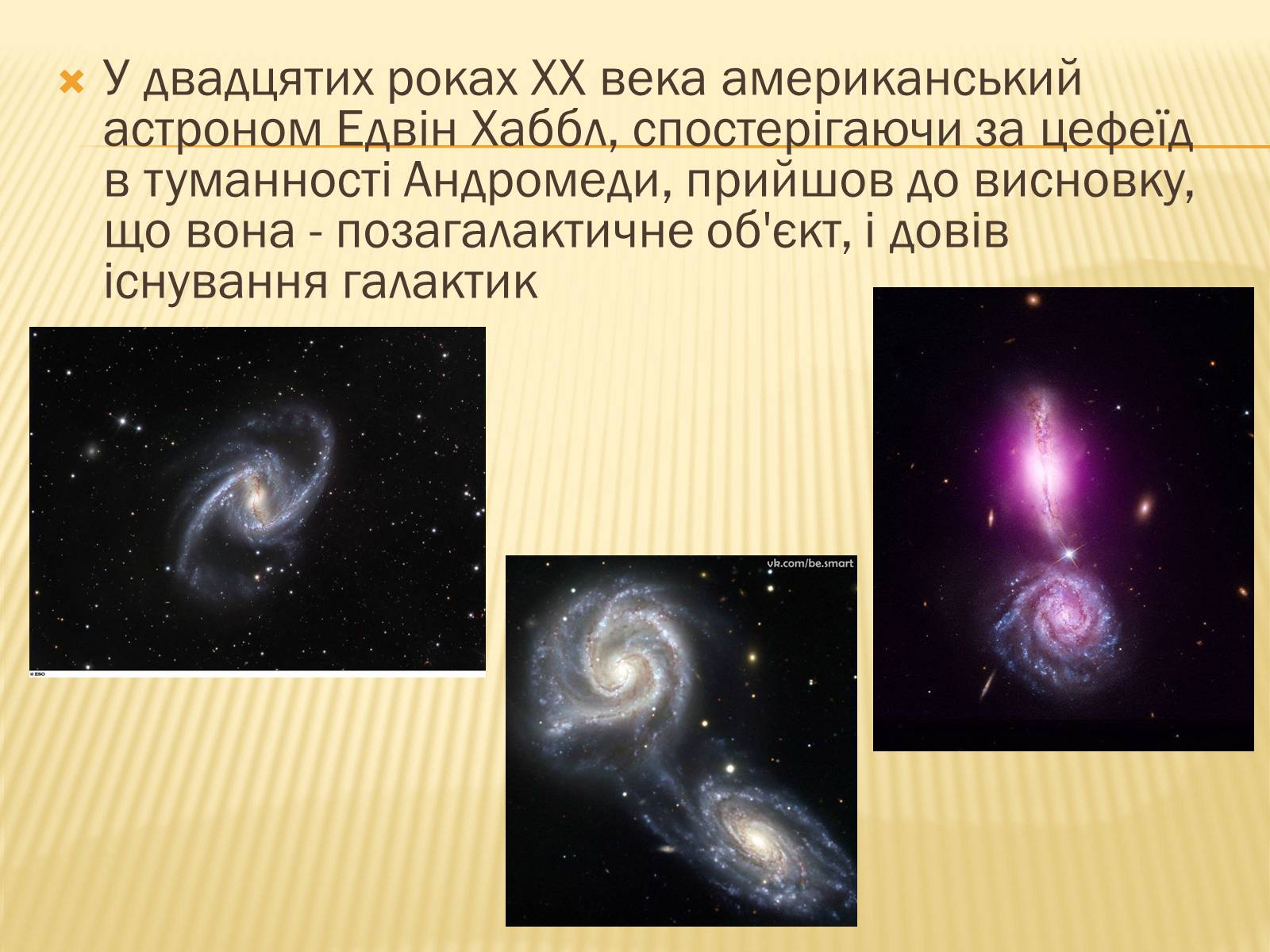 У двадцятих роках XX века американський астроном Едвін Хаббл, спостерігаючи за цефеїд в туманності Андромеди, прийшов до висновку, що вона - позагалактичне об'єкт, і довів існування галактик

© ESO

vk.com/be.smart